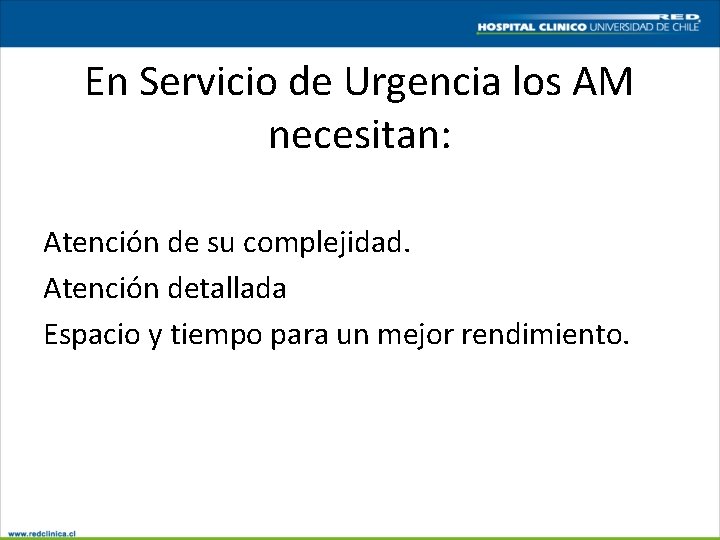 RED
HOSPITAL CLINICO UNIVERSIDAD DE CHILE

En Servicio de Urgencia los AM necesitan:

Atención de su complejidad.
Atención detallada
Espacio y tiempo para un mejor rendimiento.

www.redclinica.cl